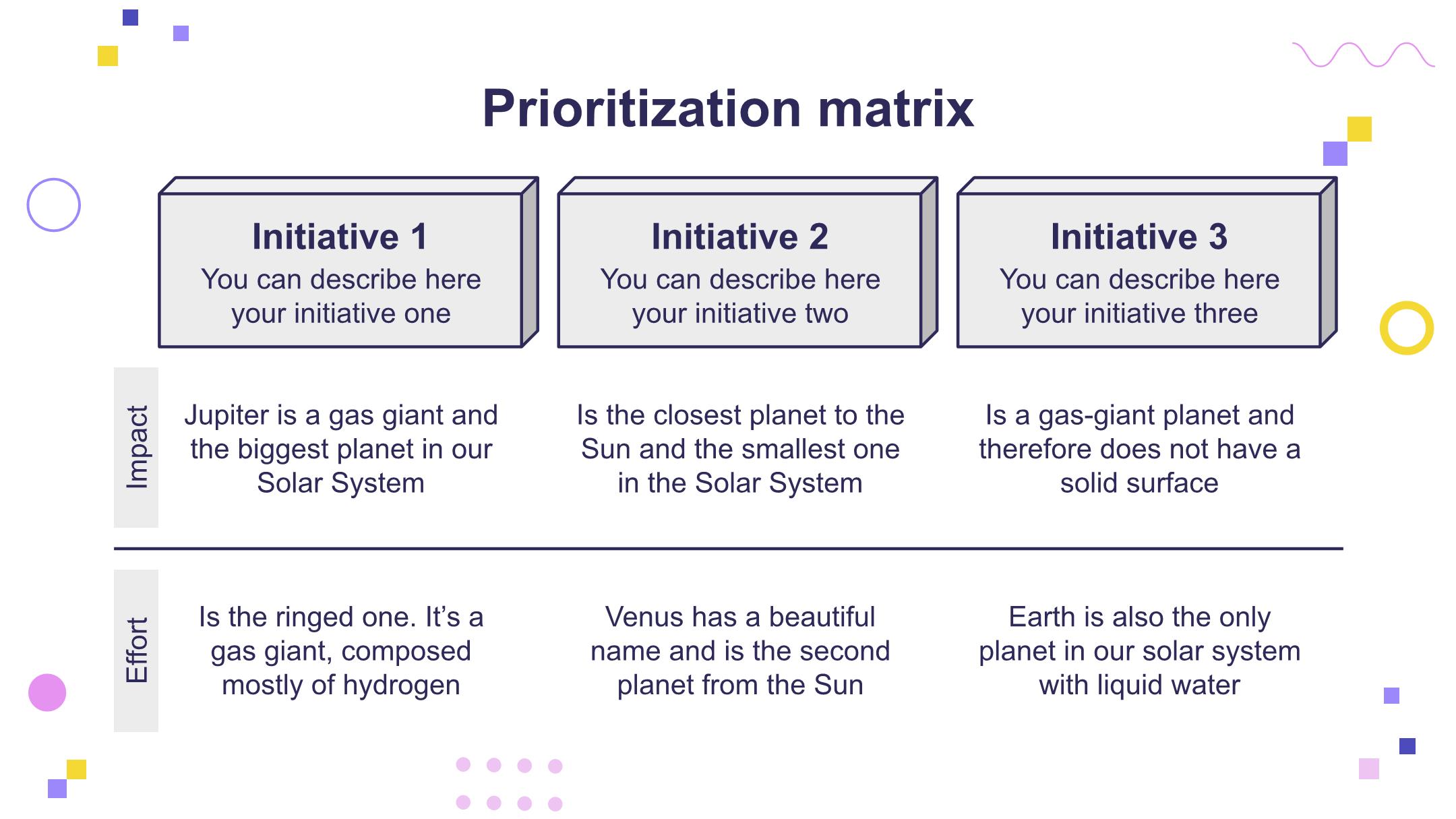 Prioritization matrix

| | Initiative 1 You can describe here your initiative one | Initiative 2 You can describe here your initiative two | Initiative 3 You can describe here your initiative three |
|---|---|---|---|
| Impact | Jupiter is a gas giant and the biggest planet in our Solar System | Is the closest planet to the Sun and the smallest one in the Solar System | Is a gas-giant planet and therefore does not have a solid surface |
| Effort | Is the ringed one. It's a gas giant, composed mostly of hydrogen | Venus has a beautiful name and is the second planet from the Sun | Earth is also the only planet in our solar system with liquid water |